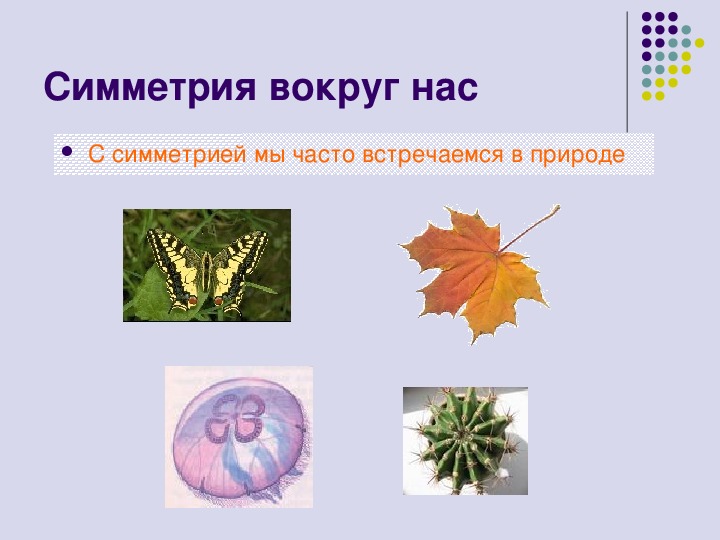 Симметрия вокруг нас

• С симметрией мы часто встречаемся в природе